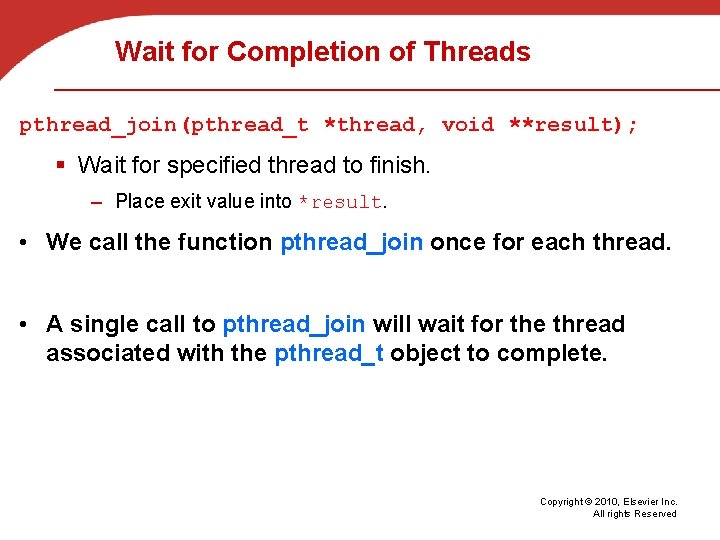 Wait for Completion of Threads

pthread_join(pthread_t *thread, void **result);

▪ Wait for specified thread to finish.

– Place exit value into *result.

• We call the function pthread_join once for each thread.

• A single call to pthread_join will wait for the thread associated with the pthread_t object to complete.

Copyright © 2010, Elsevier Inc. All rights Reserved